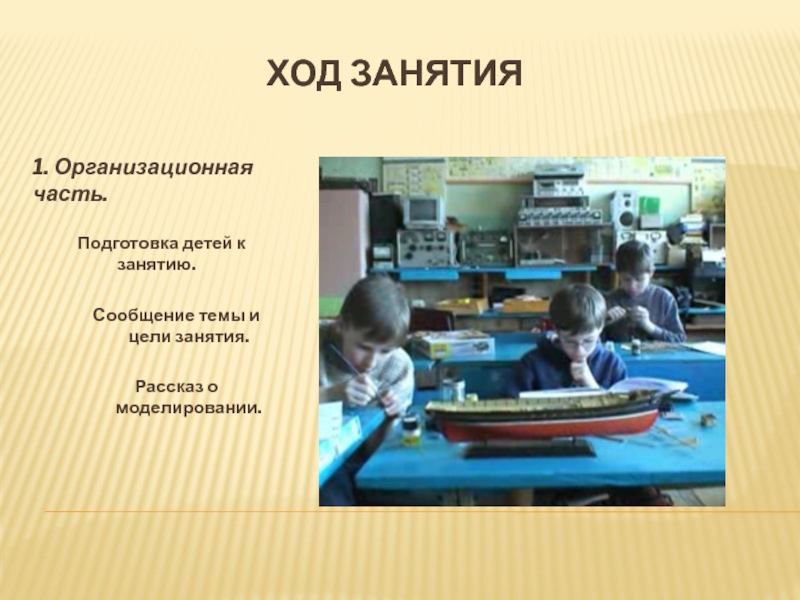 ХОД ЗАНЯТИЯ

1. Организационная часть.

Подготовка детей к занятию.

Сообщение темы и цели занятия.

Рассказ о моделировании.